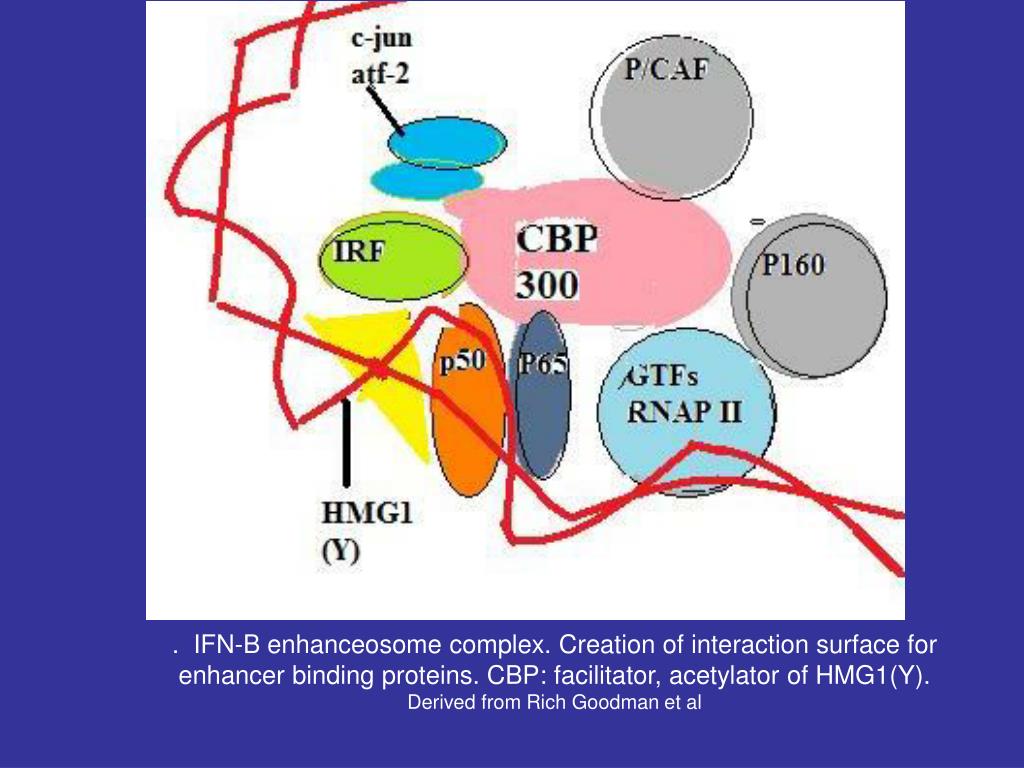 c-jun
atf-2

P/CAF

IRF

CBP
300

P160

p50

P65

GTFs
RNAP II

HMG1
(Y)

. IFN-B enhanceosome complex. Creation of interaction surface for enhancer binding proteins. CBP: facilitator, acetylator of HMG1(Y).
Derived from Rich Goodman et al